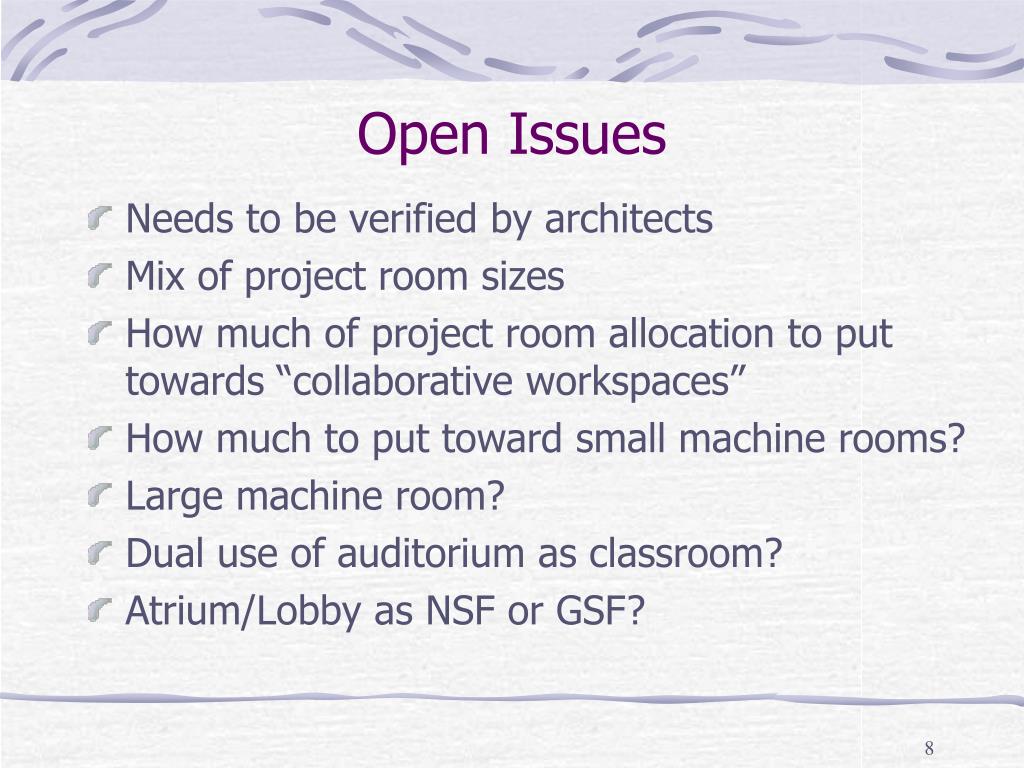 Open Issues

Needs to be verified by architects

Mix of project room sizes

How much of project room allocation to put towards “collaborative workspaces”

How much to put toward small machine rooms?

Large machine room?

Dual use of auditorium as classroom?

Atrium/Lobby as NSF or GSF?

8